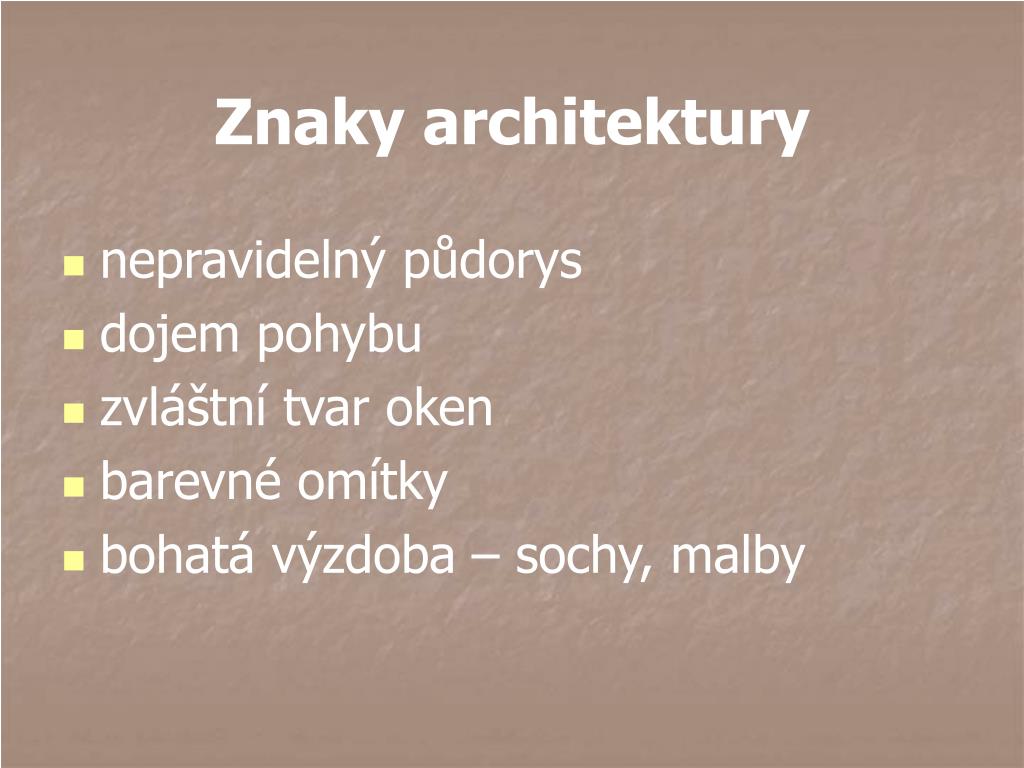 Znaky architektury

- nepravidelný půdorys
- dojem pohybu
- zvláštní tvar oken
- barevné omítky
- bohatá výzdoba – sochy, malby